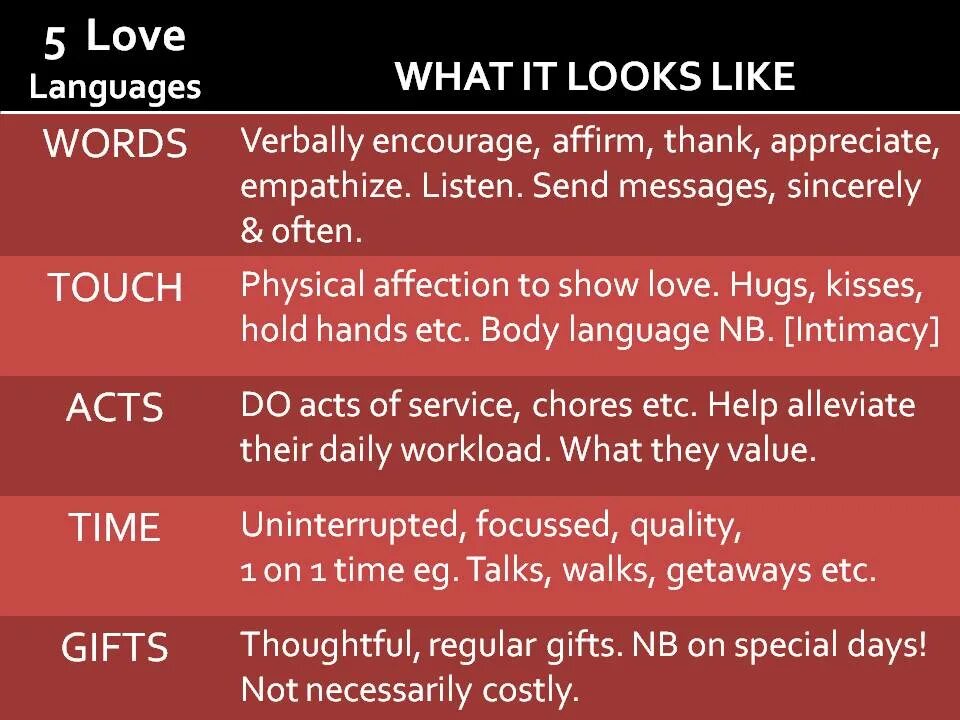 | 5 Love Languages | WHAT IT LOOKS LIKE |
|---|---|
| WORDS | Verbally encourage, affirm, thank, appreciate, empathize. Listen. Send messages, sincerely & often. |
| TOUCH | Physical affection to show love. Hugs, kisses, hold hands etc. Body language NB. [Intimacy] |
| ACTS | DO acts of service, chores etc. Help alleviate their daily workload. What they value. |
| TIME | Uninterrupted, focussed, quality, 1 on 1 time eg. Talks, walks, getaways etc. |
| GIFTS | Thoughtful, regular gifts. NB on special days! Not necessarily costly. |